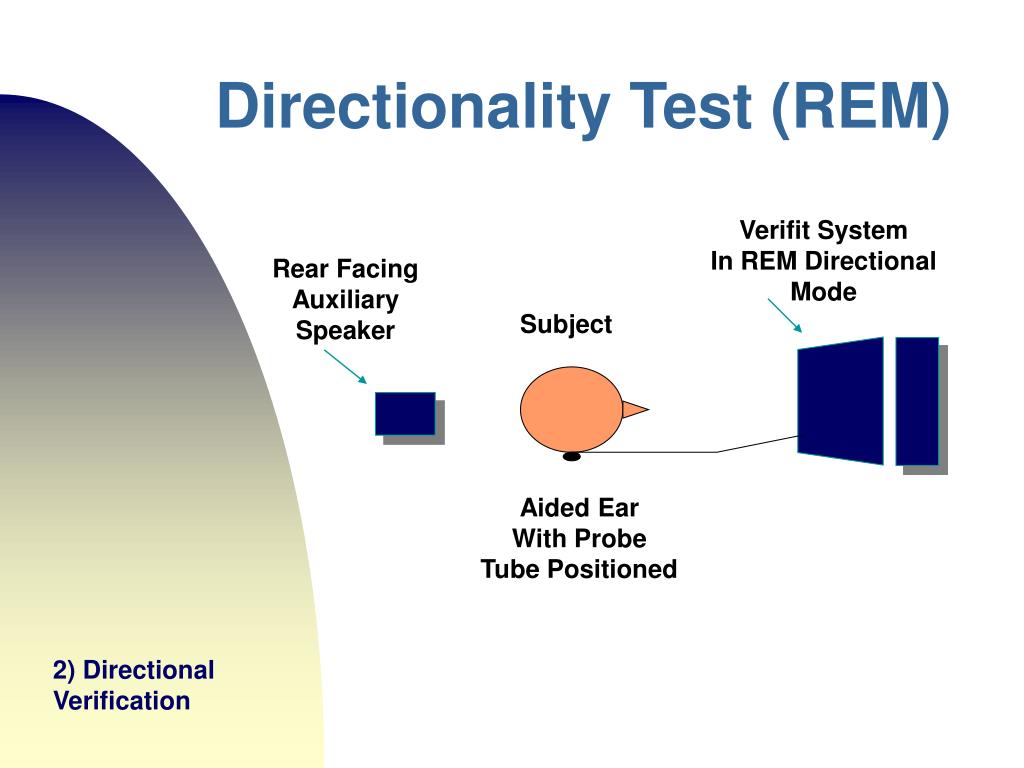 Directionality Test (REM)

Rear Facing Auxiliary Speaker

Subject

Verifit System In REM Directional Mode

Aided Ear With Probe Tube Positioned

2) Directional Verification